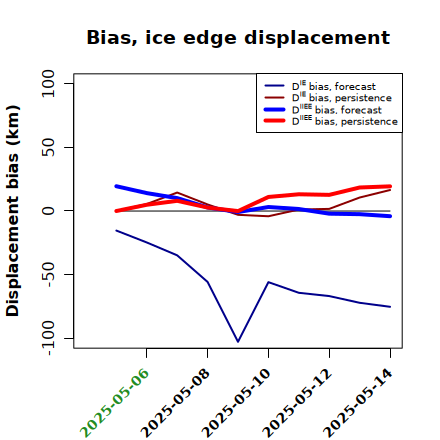 Bias, ice edge displacement

$D^{IE}$ bias, forecast
$D^{IE}$ bias, persistence
$D^{IIEE}$ bias, forecast
$D^{IIEE}$ bias, persistence

Displacement bias (km)

100
50
0
-50
-100

2025-05-06
2025-05-08
2025-05-10
2025-05-12
2025-05-14